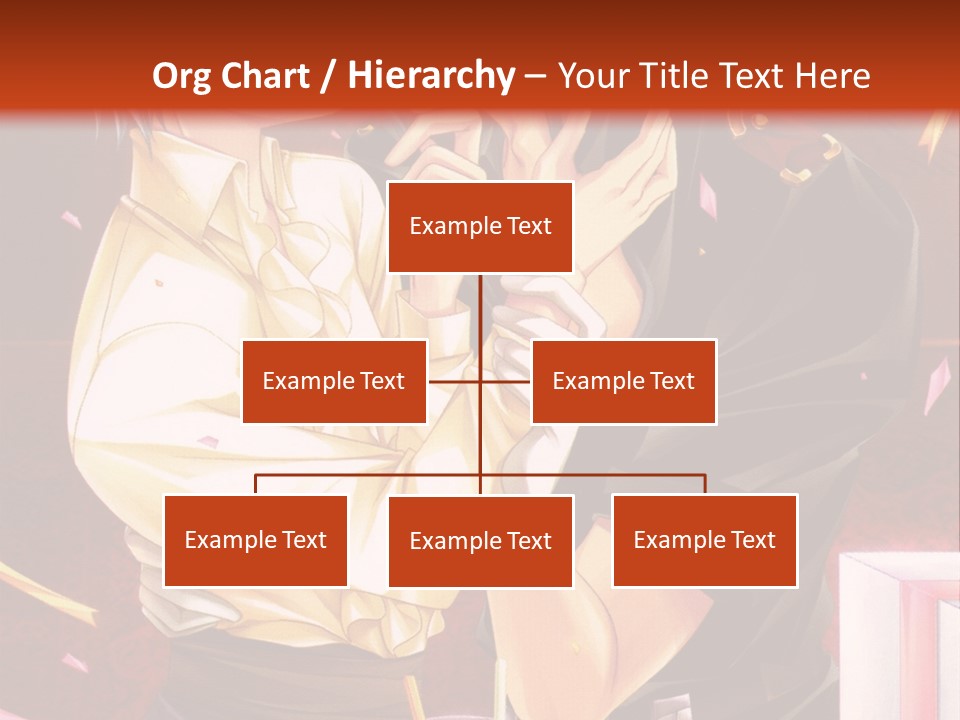 Org Chart / Hierarchy – Your Title Text Here

Example Text

Example Text

Example Text

Example Text

Example Text

Example Text